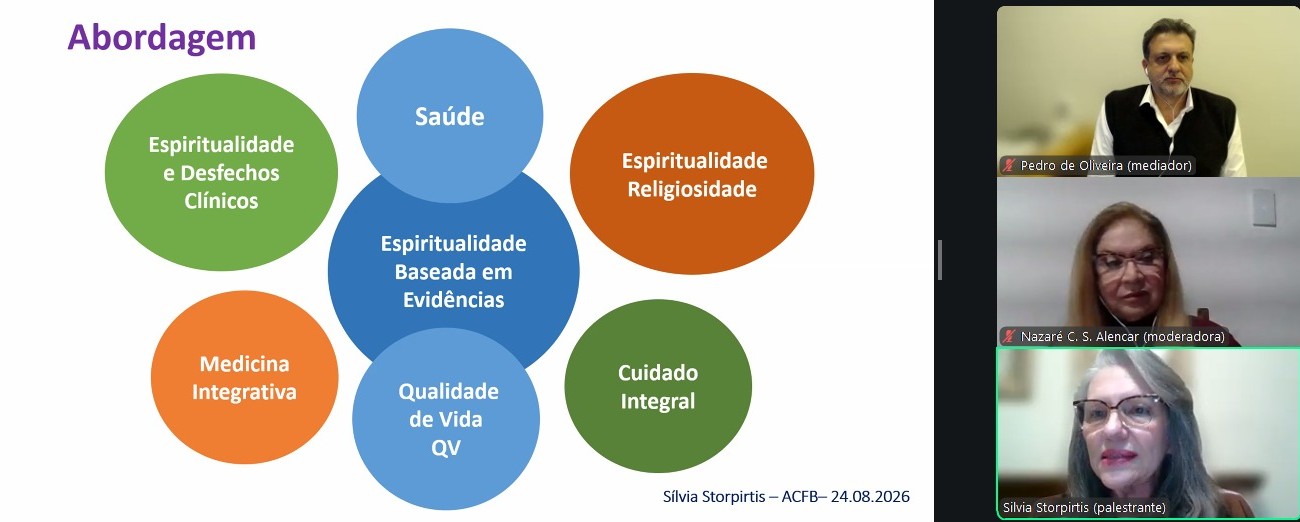 Abordagem

Espiritualidade e Desfechos Clínicos

Saúde

Espiritualidade Religiosidade

Espiritualidade Baseada em Evidências

Medicina Integrativa

Qualidade de Vida QV

Cuidado Integral

Sílvia Storpirtis – ACFB– 24.08.2026

Pedro de Oliveira (mediador)

Nazaré C. S. Alencar (moderadora)

Silvia Storpirtis (palestrante)